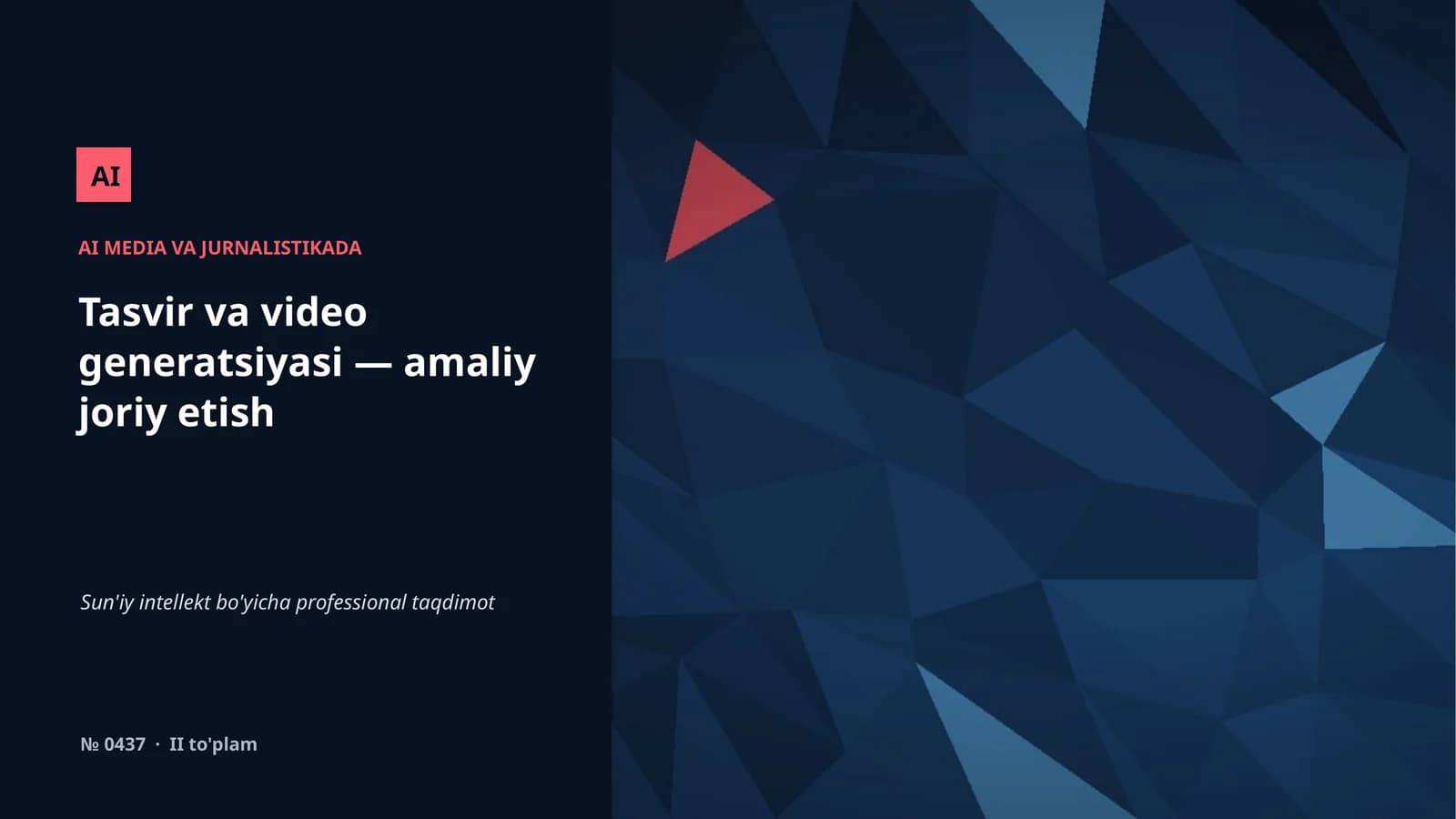 AI

AI MEDIA VA JURNALISTIKADA

Tasvir va video generatsiyasi — amaliy joriy etish

Sun'iy intellekt bo'yicha professional taqdimot

№ 0437 · II to'plam